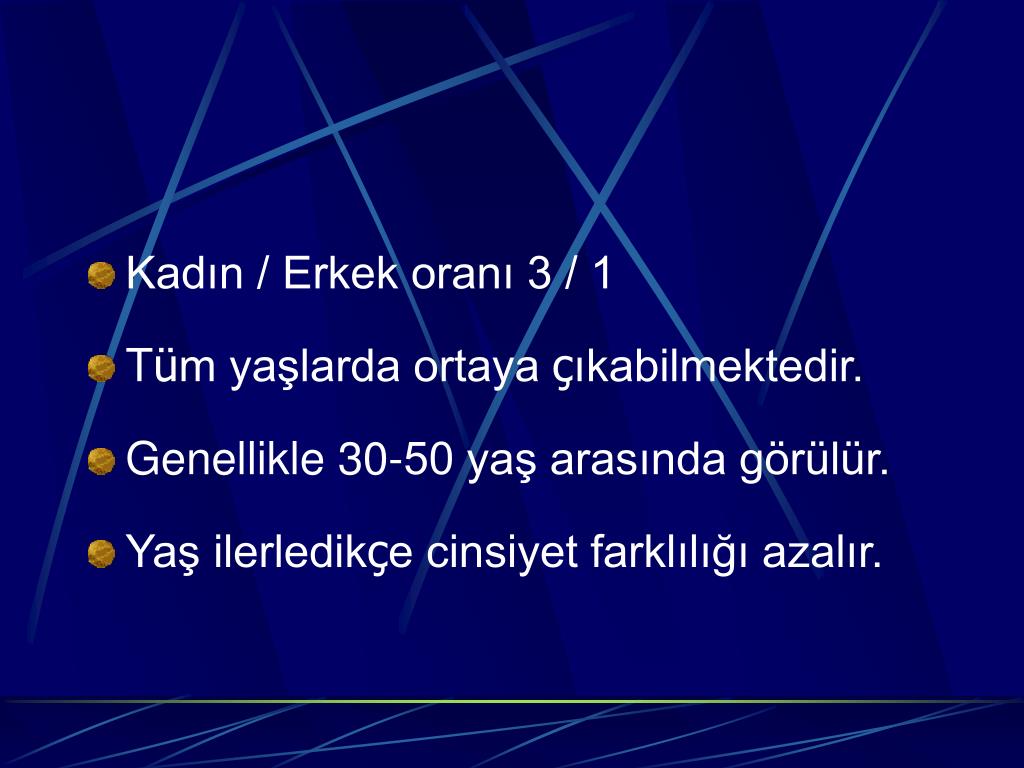 Kadın / Erkek oranı 3 / 1

Tüm yaşlarda ortaya çıkabilmektedir.

Genellikle 30-50 yaş arasında görülür.

Yaş ilerledikçe cinsiyet farklılığı azalır.